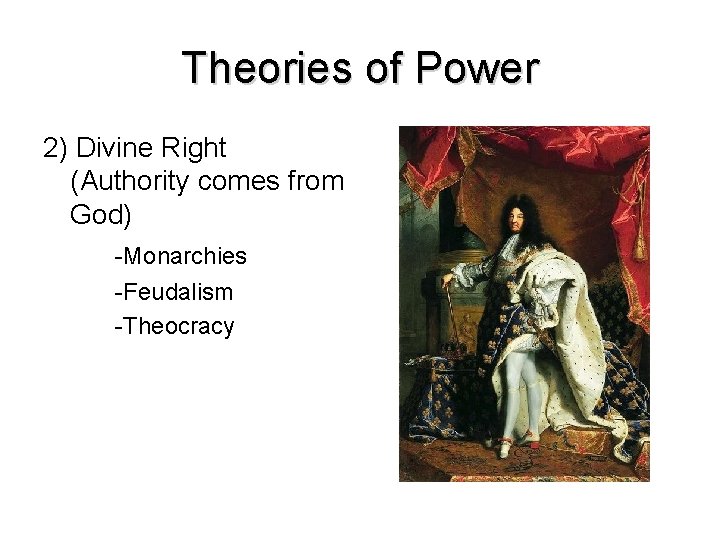 Theories of Power

2) Divine Right (Authority comes from God)

-Monarchies

-Feudalism

-Theocracy